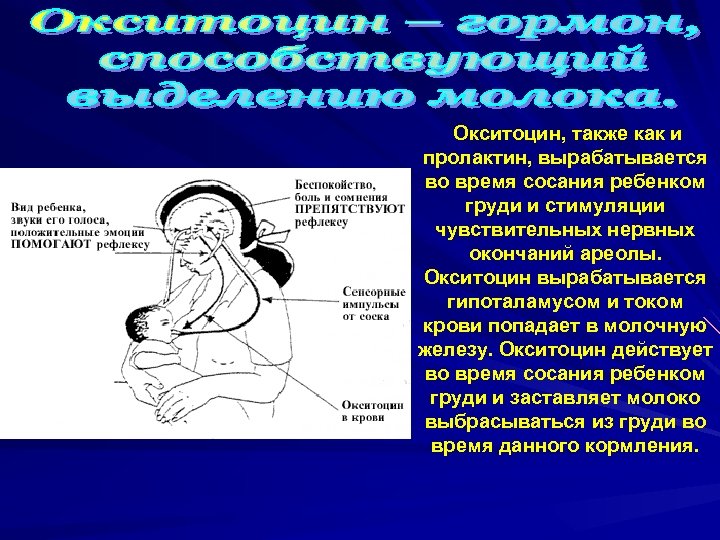 Окситоцин – гормон, способствующий выделению молока.

Вид ребенка, звуки его голоса, положительные эмоции ПОМОГАЮТ рефлексу

Беспокойство, боль и сомнения ПРЕПЯТСТВУЮТ рефлексу

Сенсорные импульсы от соска

Окситоцин в крови

Окситоцин, также как и пролактин, вырабатывается во время сосания ребенком груди и стимуляции чувствительных нервных окончаний ареолы. Окситоцин вырабатывается гипоталамусом и током крови попадает в молочную железу. Окситоцин действует во время сосания ребенком груди и заставляет молоко выбрасываться из груди во время данного кормления.